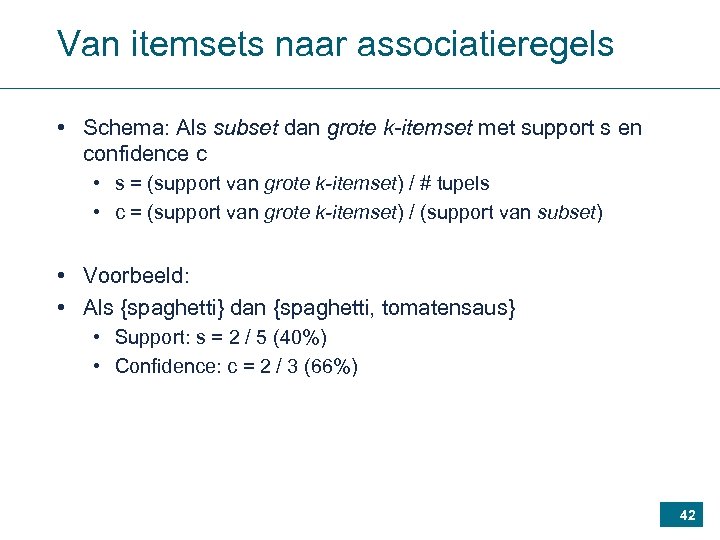 Van itemsets naar associatieregels

• Schema: Als subset dan grote k-itemset met support s en confidence c
  • s = (support van grote k-itemset) / # tupels
  • c = (support van grote k-itemset) / (support van subset)

• Voorbeeld:
• Als {spaghetti} dan {spaghetti, tomatensaus}
  • Support: s = 2 / 5 (40%)
  • Confidence: c = 2 / 3 (66%)

42